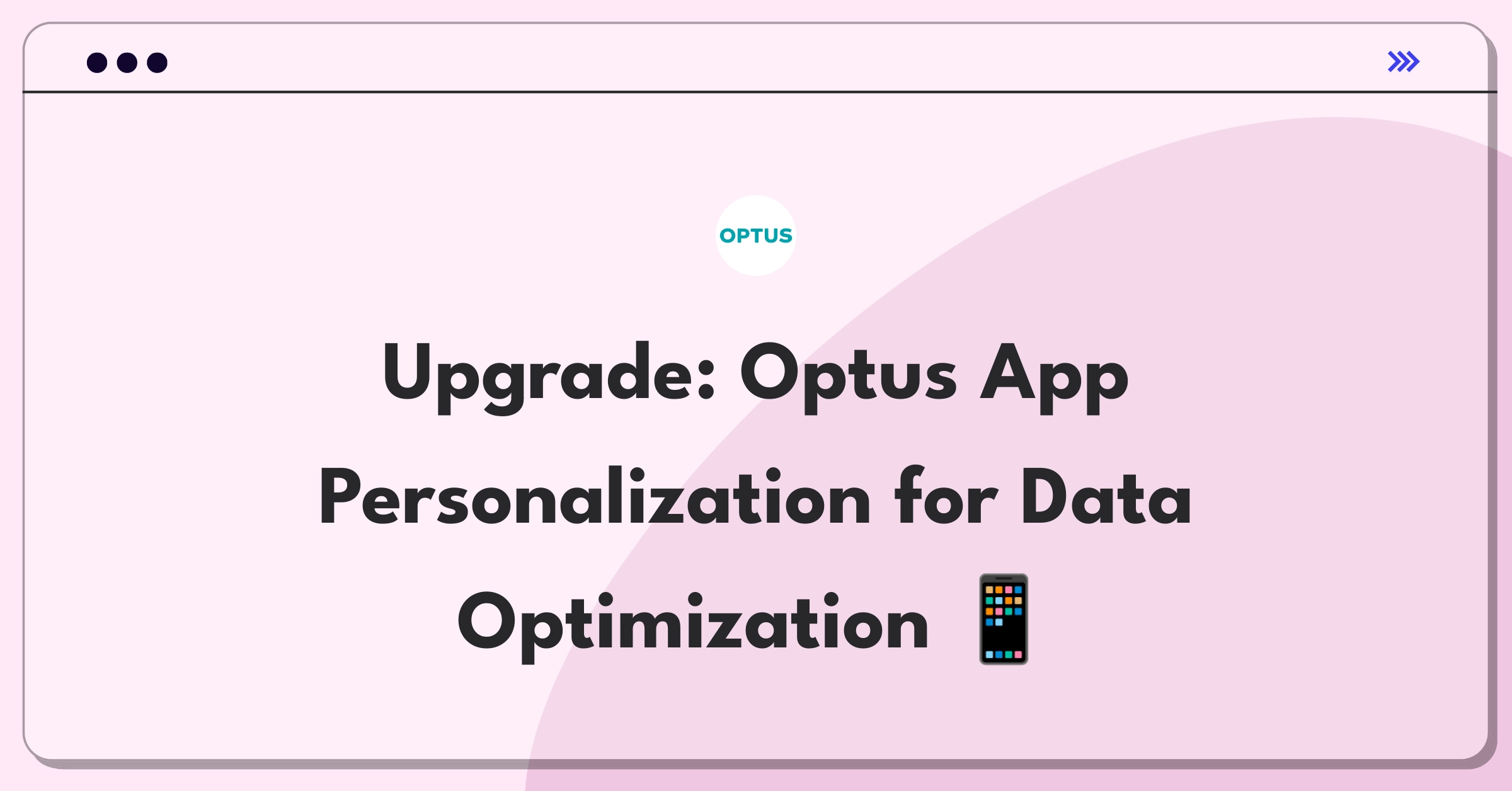 OPTUS

Upgrade: Optus App Personalization for Data Optimization 📱